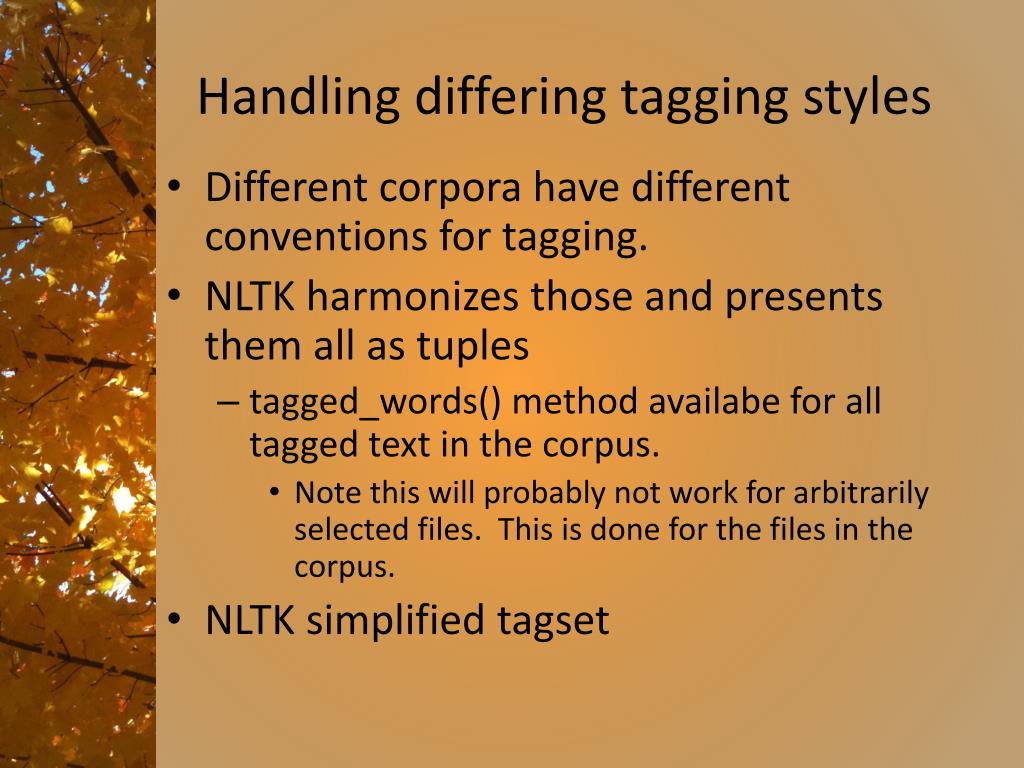 Handling differing tagging styles

• Different corpora have different conventions for tagging.
• NLTK harmonizes those and presents them all as tuples
  – tagged_words() method availabe for all tagged text in the corpus.
    • Note this will probably not work for arbitrarily selected files. This is done for the files in the corpus.
• NLTK simplified tagset